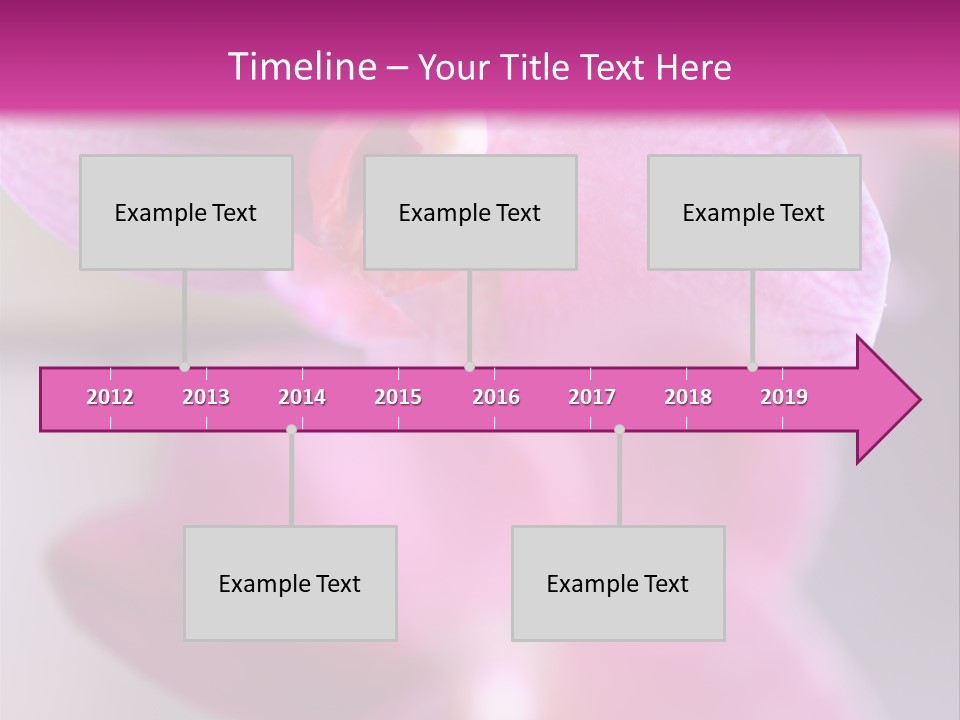 Timeline – Your Title Text Here

Example Text

Example Text

Example Text

2012 2013 2014 2015 2016 2017 2018 2019

Example Text

Example Text